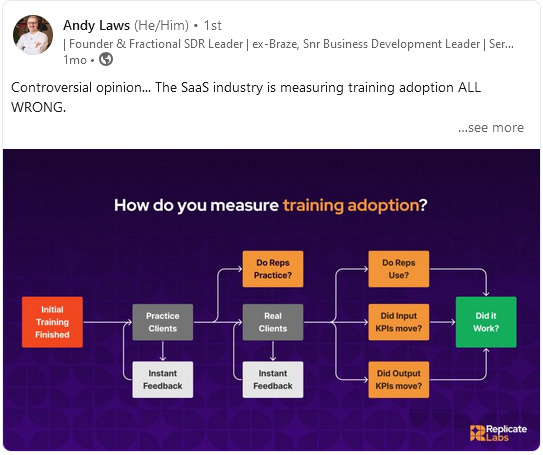 Andy Laws (He/Him) • 1st
| Founder & Fractional SDR Leader | ex-Braze, Snr Business Development Leader | Ser...
1mo •

Controversial opinion... The SaaS industry is measuring training adoption ALL WRONG.

...see more

How do you measure training adoption?

Initial Training Finished

Practice Clients

Instant Feedback

Do Reps Practice?

Real Clients

Instant Feedback

Do Reps Use?

Did Input KPIs move?

Did Output KPIs move?

Did it Work?

Replicate Labs